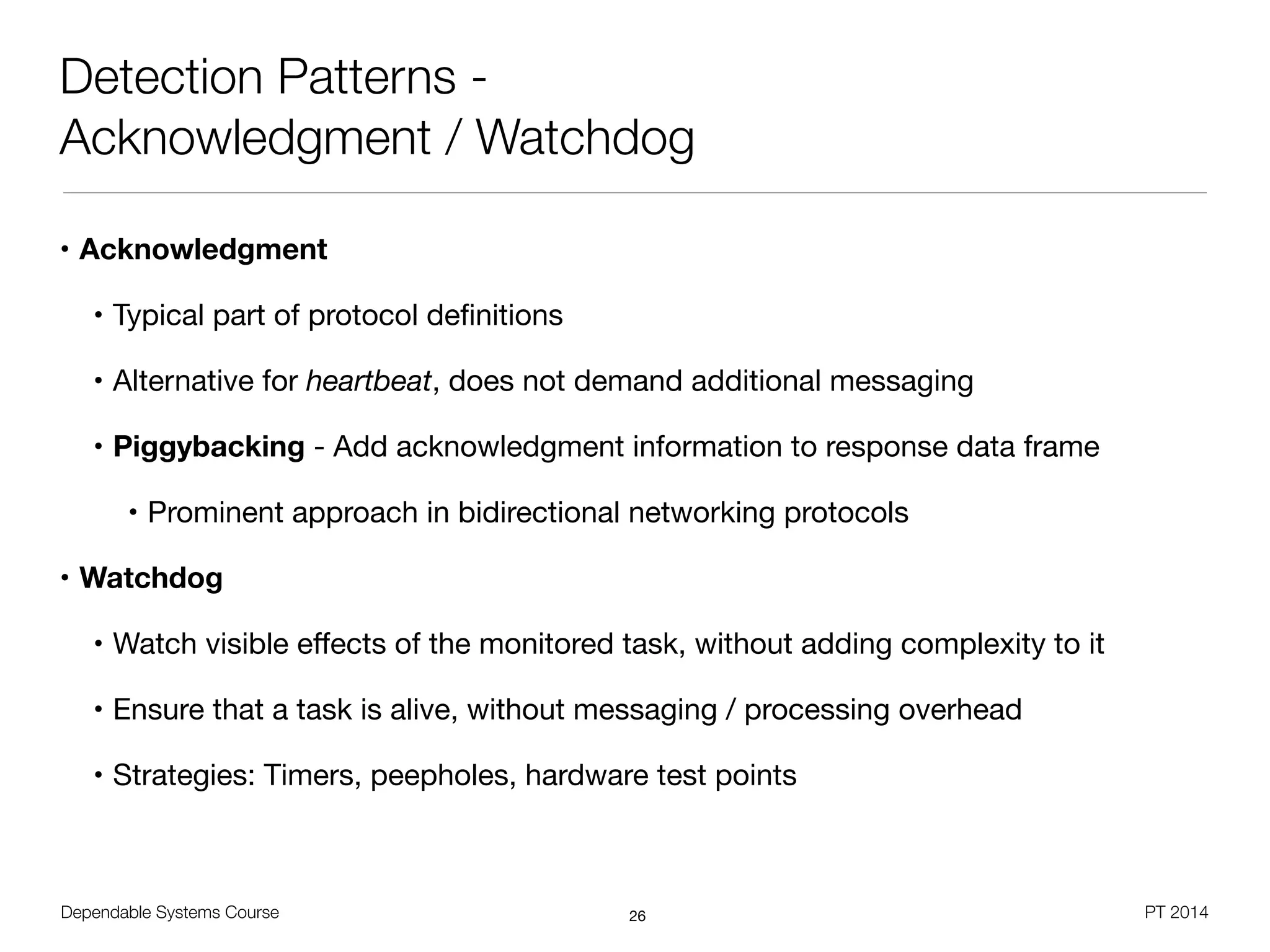 Detection Patterns -
Acknowledgment / Watchdog

• Acknowledgment

• Typical part of protocol definitions

• Alternative for heartbeat, does not demand additional messaging

• Piggybacking - Add acknowledgment information to response data frame

• Prominent approach in bidirectional networking protocols

• Watchdog

• Watch visible effects of the monitored task, without adding complexity to it

• Ensure that a task is alive, without messaging / processing overhead

• Strategies: Timers, peepholes, hardware test points

Dependable Systems Course

26

PT 2014